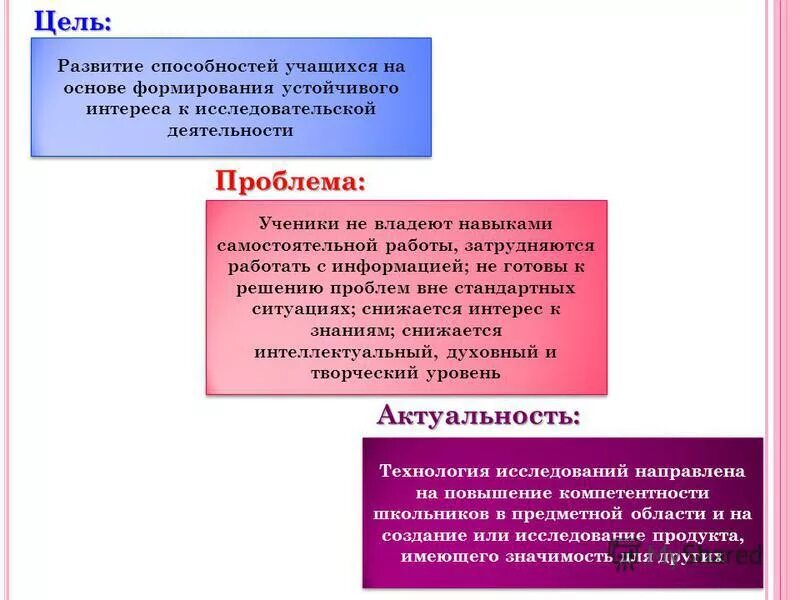 Цель:

Развитие способностей учащихся на основе формирования устойчивого интереса к исследовательской деятельности

Проблема:

Ученики не владеют навыками самостоятельной работы, затрудняются работать с информацией; не готовы к решению проблем вне стандартных ситуациях; снижается интерес к знаниям; снижается интеллектуальный, духовный и творческий уровень

Актуальность:

Технология исследований направлена на повышение компетентности школьников в предметной области и на создание или исследование продукта, имеющего значимость для других